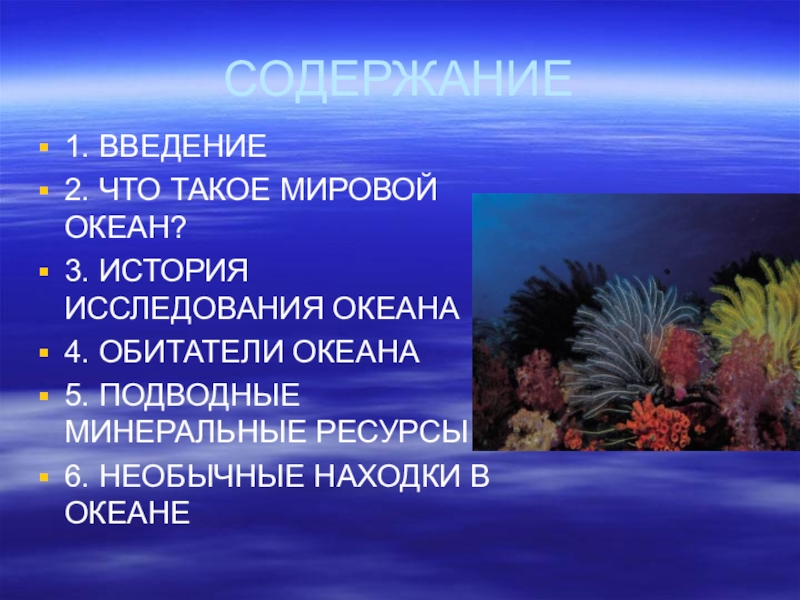 СОДЕРЖАНИЕ

1. ВВЕДЕНИЕ

2. ЧТО ТАКОЕ МИРОВОЙ ОКЕАН?

3. ИСТОРИЯ ИССЛЕДОВАНИЯ ОКЕАНА

4. ОБИТАТЕЛИ ОКЕАНА

5. ПОДВОДНЫЕ МИНЕРАЛЬНЫЕ РЕСУРСЫ

6. НЕОБЫЧНЫЕ НАХОДКИ В ОКЕАНЕ